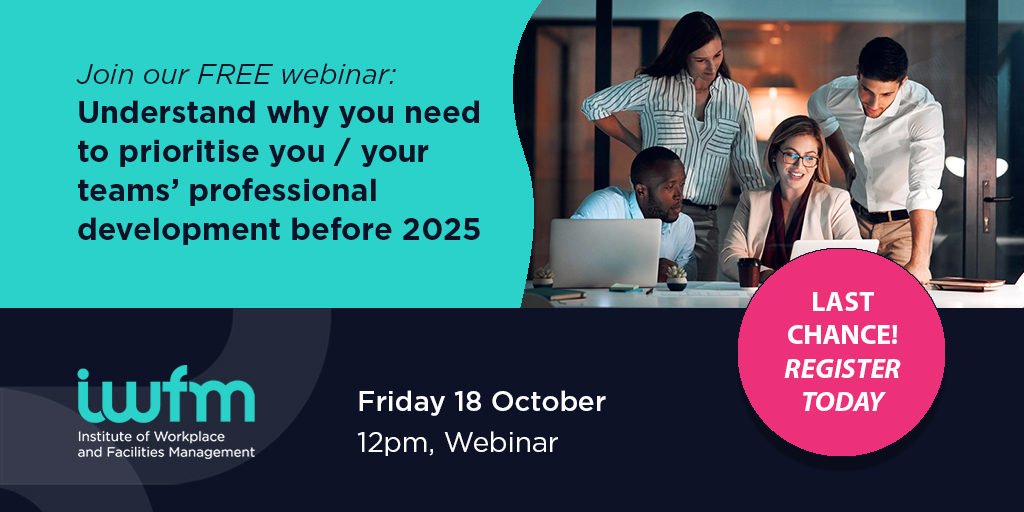 Join our FREE webinar:
Understand why you need to prioritise you / your teams' professional development before 2025

LAST CHANCE!
REGISTER TODAY

iwfm
Institute of Workplace and Facilities Management

Friday 18 October
12pm, Webinar